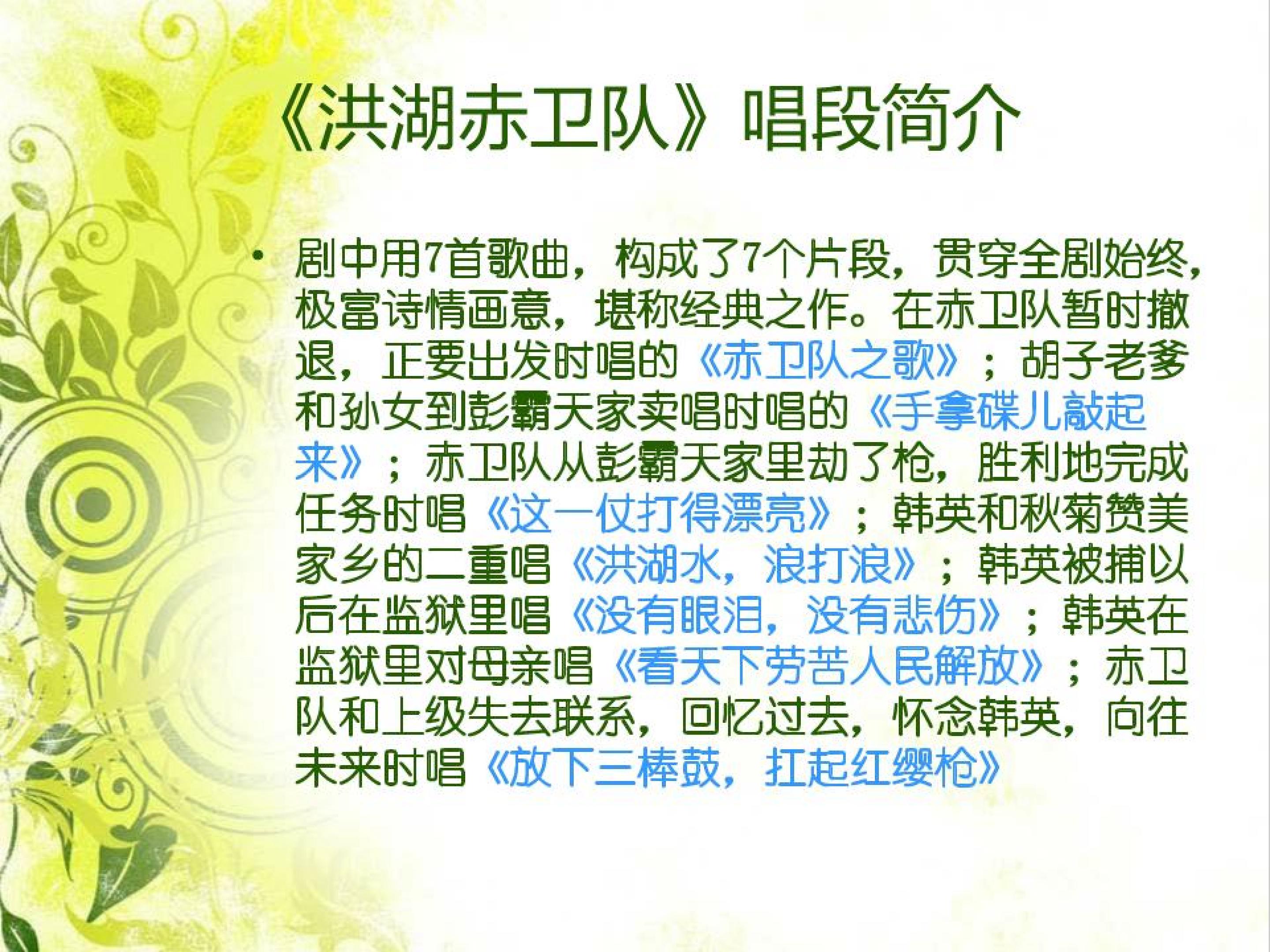 《洪湖赤卫队》唱段简介

• 剧中用7首歌曲，构成了7个片段，贯穿全剧始终，极富诗情画意，堪称经典之作。在赤卫队暂时撤退，正要出发时唱的《赤卫队之歌》；胡子老爹和孙女到彭霸天家卖唱时唱的《手拿碟儿敲起来》；赤卫队从彭霸天家里劫了枪，胜利地完成任务时唱《这一仗打得漂亮》；韩英和秋菊赞美家乡的二重唱《洪湖水，浪打浪》；韩英被捕以后在监狱里唱《没有眼泪，没有悲伤》；韩英在监狱里对母亲唱《看天下劳苦人民解放》；赤卫队和上级失去联系，回忆过去，怀念韩英，向往未来时唱《放下三棒鼓，扛起红缨枪》